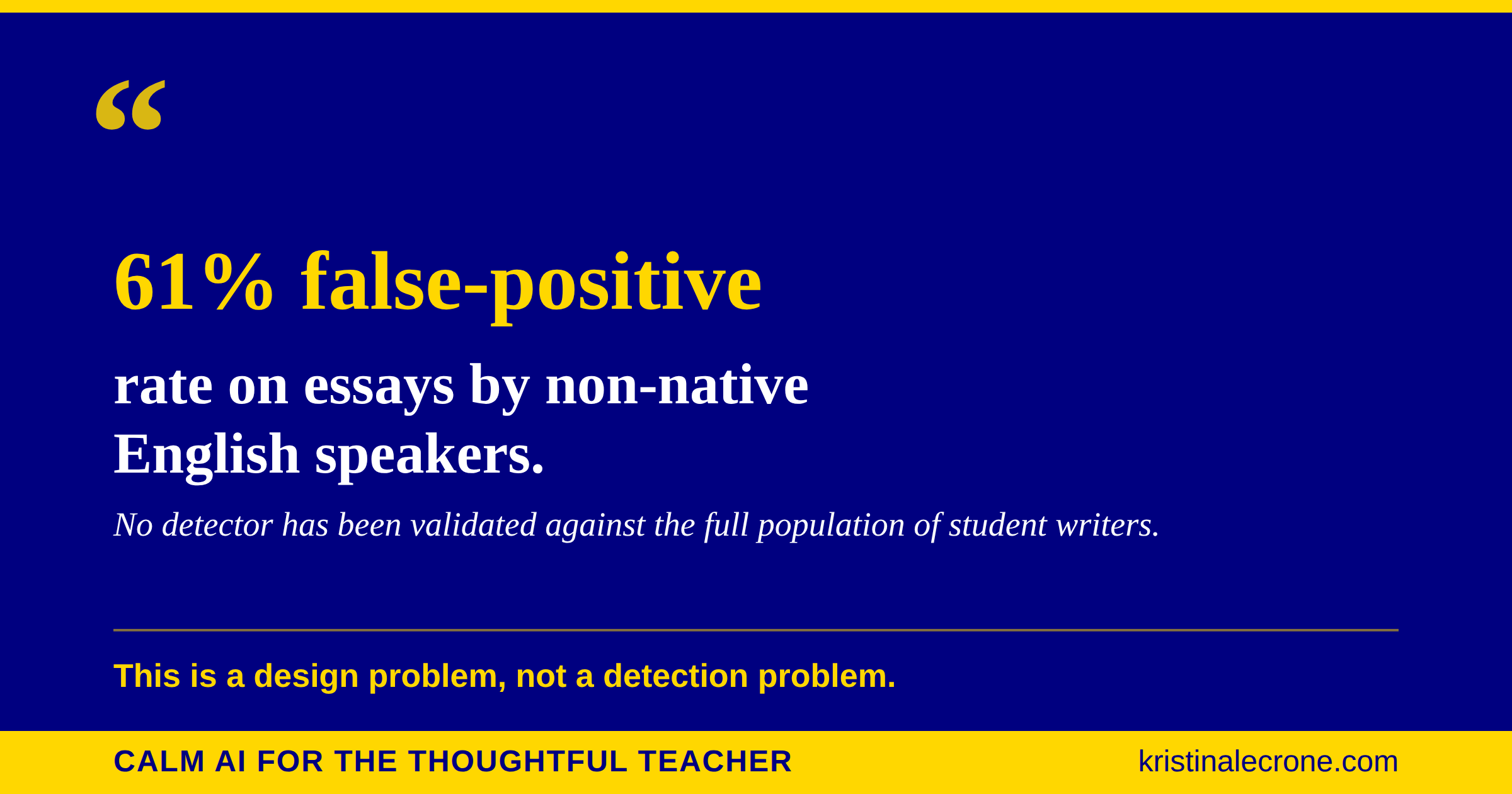 “

61% false-positive

rate on essays by non-native English speakers.

No detector has been validated against the full population of student writers.

This is a design problem, not a detection problem.

CALM AI FOR THE THOUGHTFUL TEACHER

kristinalecrone.com